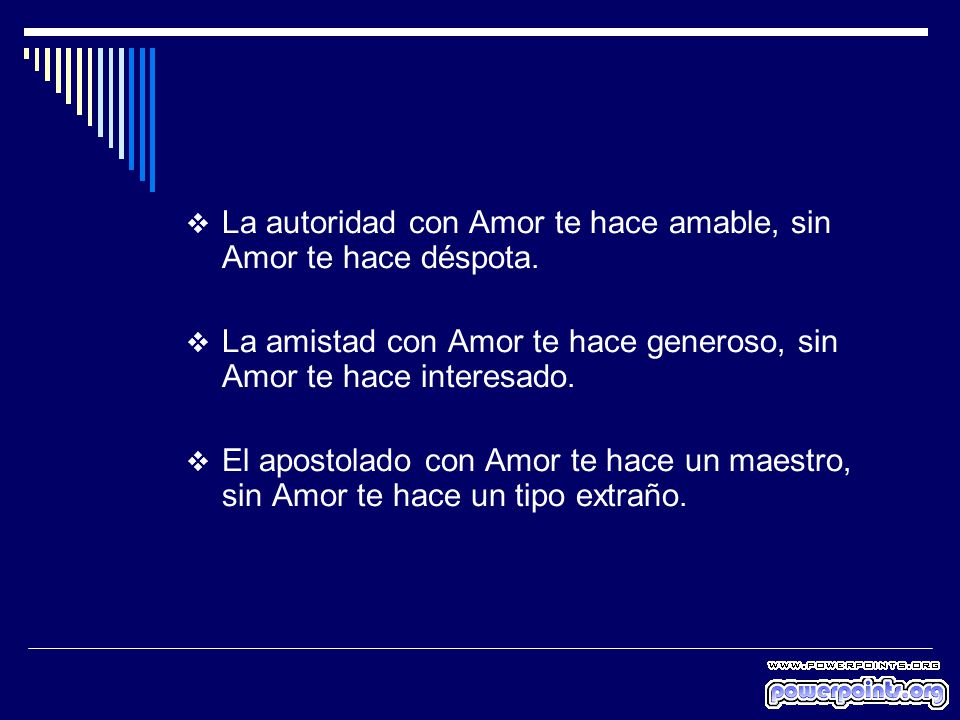 ❖ La autoridad con Amor te hace amable, sin Amor te hace déspota.

❖ La amistad con Amor te hace generoso, sin Amor te hace interesado.

❖ El apostolado con Amor te hace un maestro, sin Amor te hace un tipo extraño.

WWW.POWERPOINTS.ORG
powerpoints.org